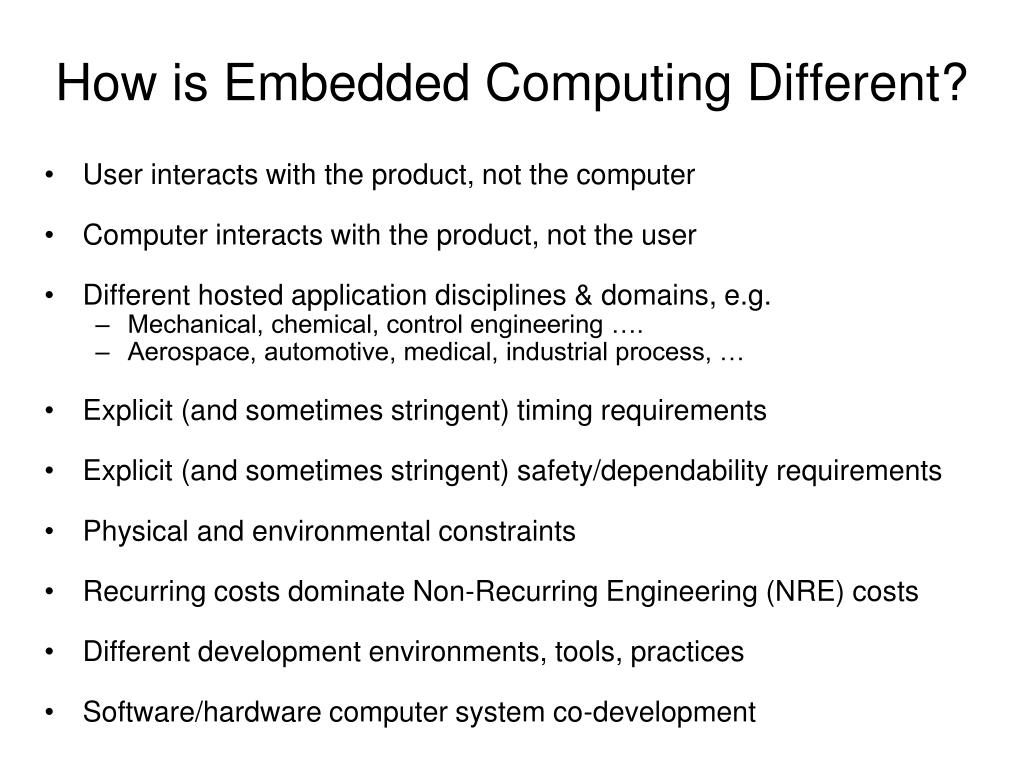 How is Embedded Computing Different?

• User interacts with the product, not the computer

• Computer interacts with the product, not the user

• Different hosted application disciplines & domains, e.g.
– Mechanical, chemical, control engineering ….
– Aerospace, automotive, medical, industrial process, …

• Explicit (and sometimes stringent) timing requirements

• Explicit (and sometimes stringent) safety/dependability requirements

• Physical and environmental constraints

• Recurring costs dominate Non-Recurring Engineering (NRE) costs

• Different development environments, tools, practices

• Software/hardware computer system co-development